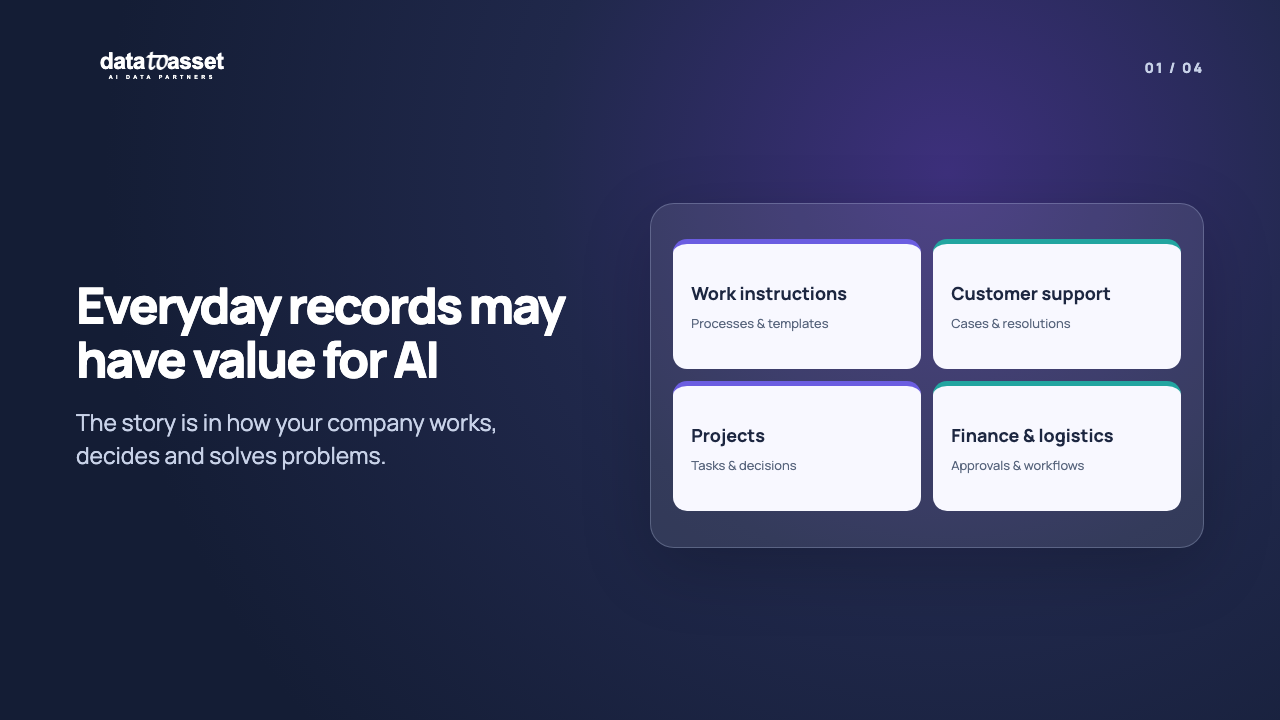 datatoasset
AI DATA PARTNERS

01 / 04

Everyday records may have value for AI

The story is in how your company works, decides and solves problems.

Work instructions
Processes & templates

Customer support
Cases & resolutions

Projects
Tasks & decisions

Finance & logistics
Approvals & workflows